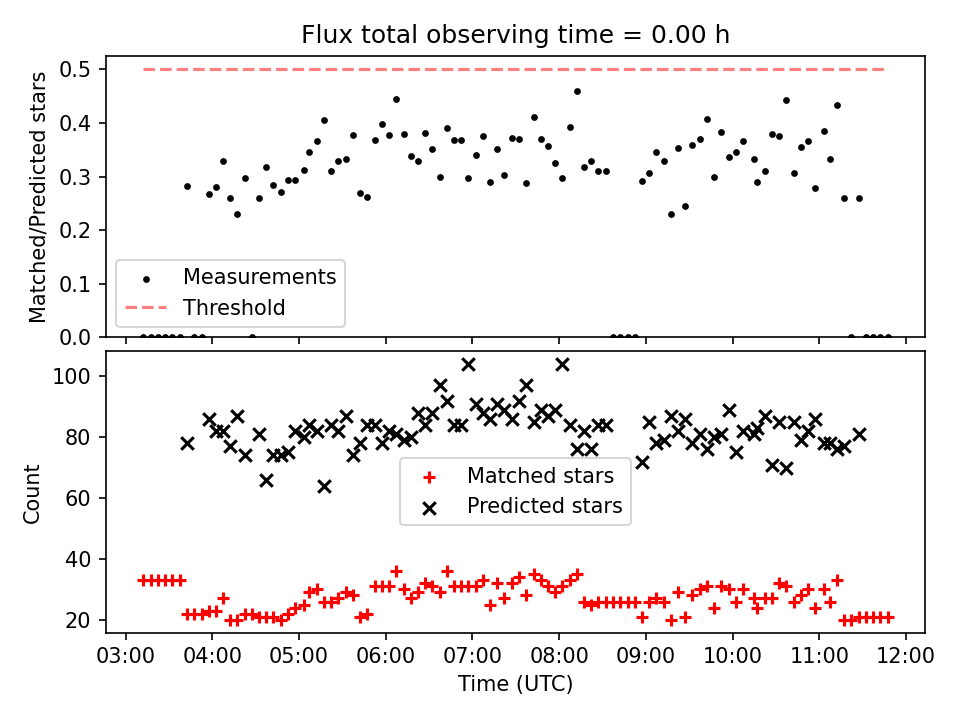 Flux total observing time = 0.00 h

Matched/Predicted stars

0.5
0.4
0.3
0.2
0.1
0.0

Measurements
Threshold

Count

100
80
60
40
20

Matched stars
Predicted stars

03:00 04:00 05:00 06:00 07:00 08:00 09:00 10:00 11:00 12:00

Time (UTC)